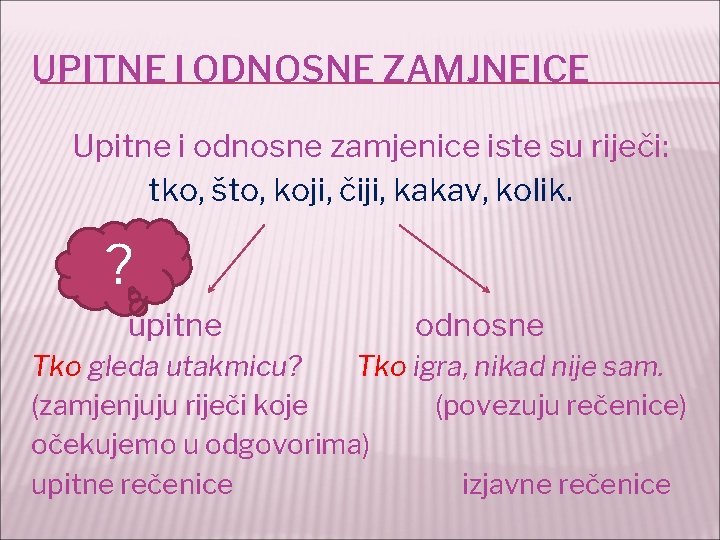 UPITNE I ODNOSNE ZAMJNEICE

Upitne i odnosne zamjenice iste su riječi: tko, što, koji, čiji, kakav, kolik.

?

upitne

Tko gleda utakmicu?

(zamjenjuju riječi koje očekujemo u odgovorima)

upitne rečenice

odnosne

Tko igra, nikad nije sam.

(povezuju rečenice)

izjavne rečenice